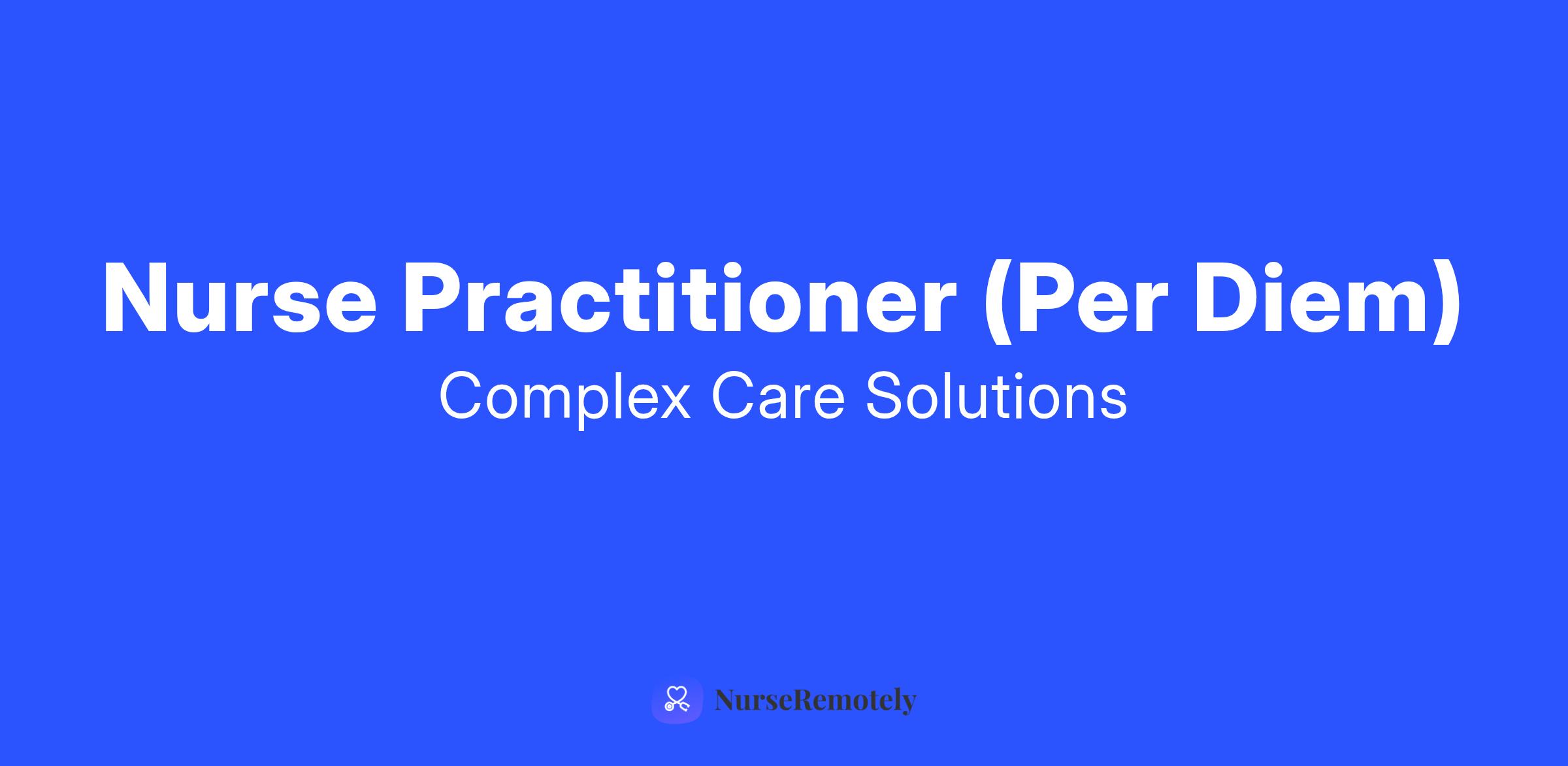 Nurse Practitioner (Per Diem)
Complex Care Solutions

NurseRemotely